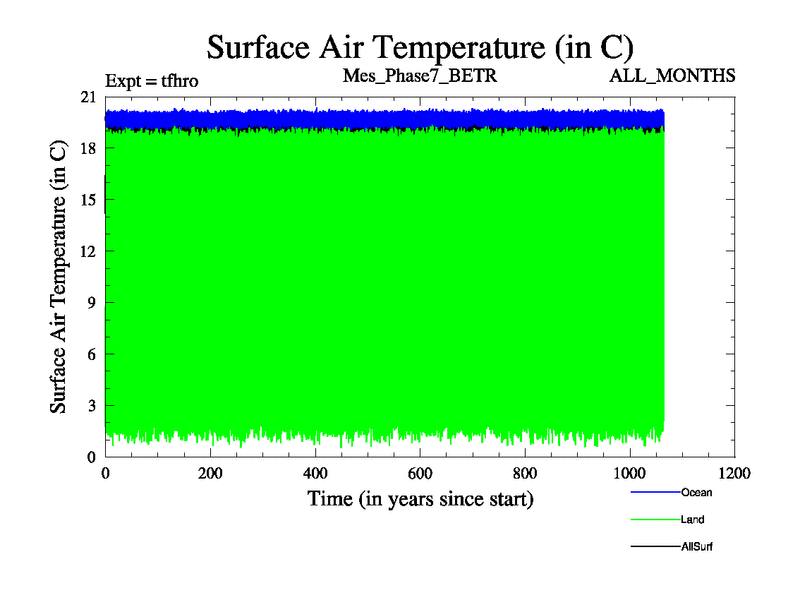 Surface Air Temperature (in C)

Expt = tfhro
Mes_Phase7_BETR
ALL_MONTHS

Surface Air Temperature (in C)

21
18
15
12
9
6
3
0

0
200
400
600
800
1000
1200

Time (in years since start)

Ocean
Land
AllSurf